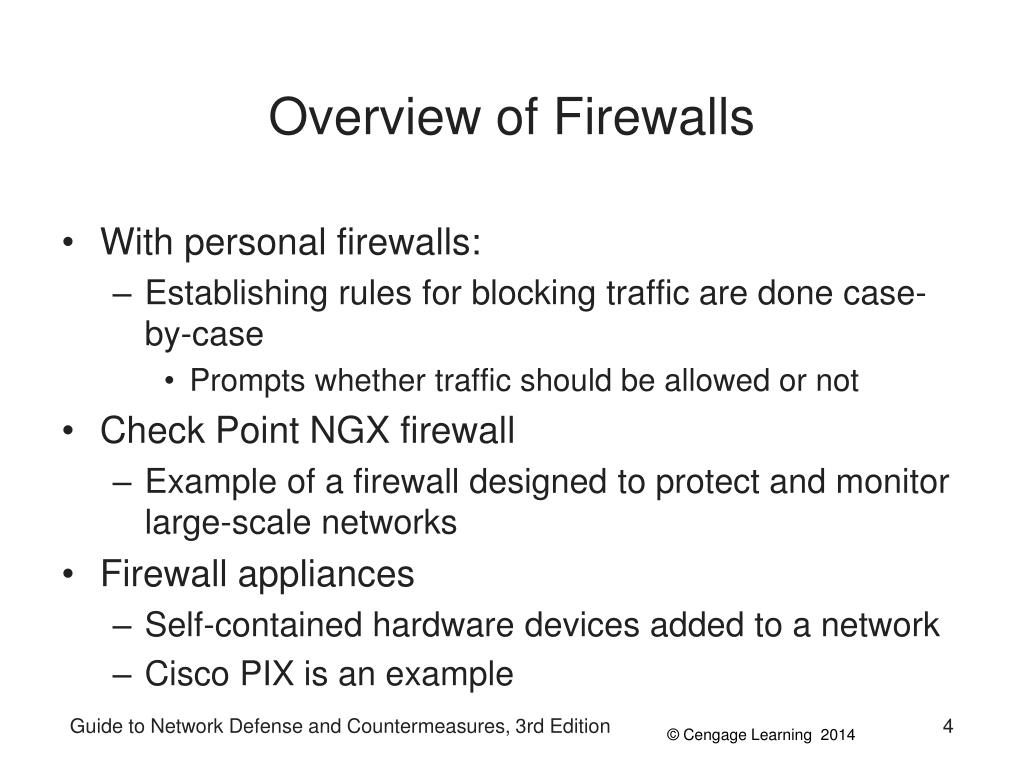 Overview of Firewalls

• With personal firewalls:
  – Establishing rules for blocking traffic are done case-by-case
    • Prompts whether traffic should be allowed or not
• Check Point NGX firewall
  – Example of a firewall designed to protect and monitor large-scale networks
• Firewall appliances
  – Self-contained hardware devices added to a network
  – Cisco PIX is an example

Guide to Network Defense and Countermeasures, 3rd Edition © Cengage Learning 2014 4